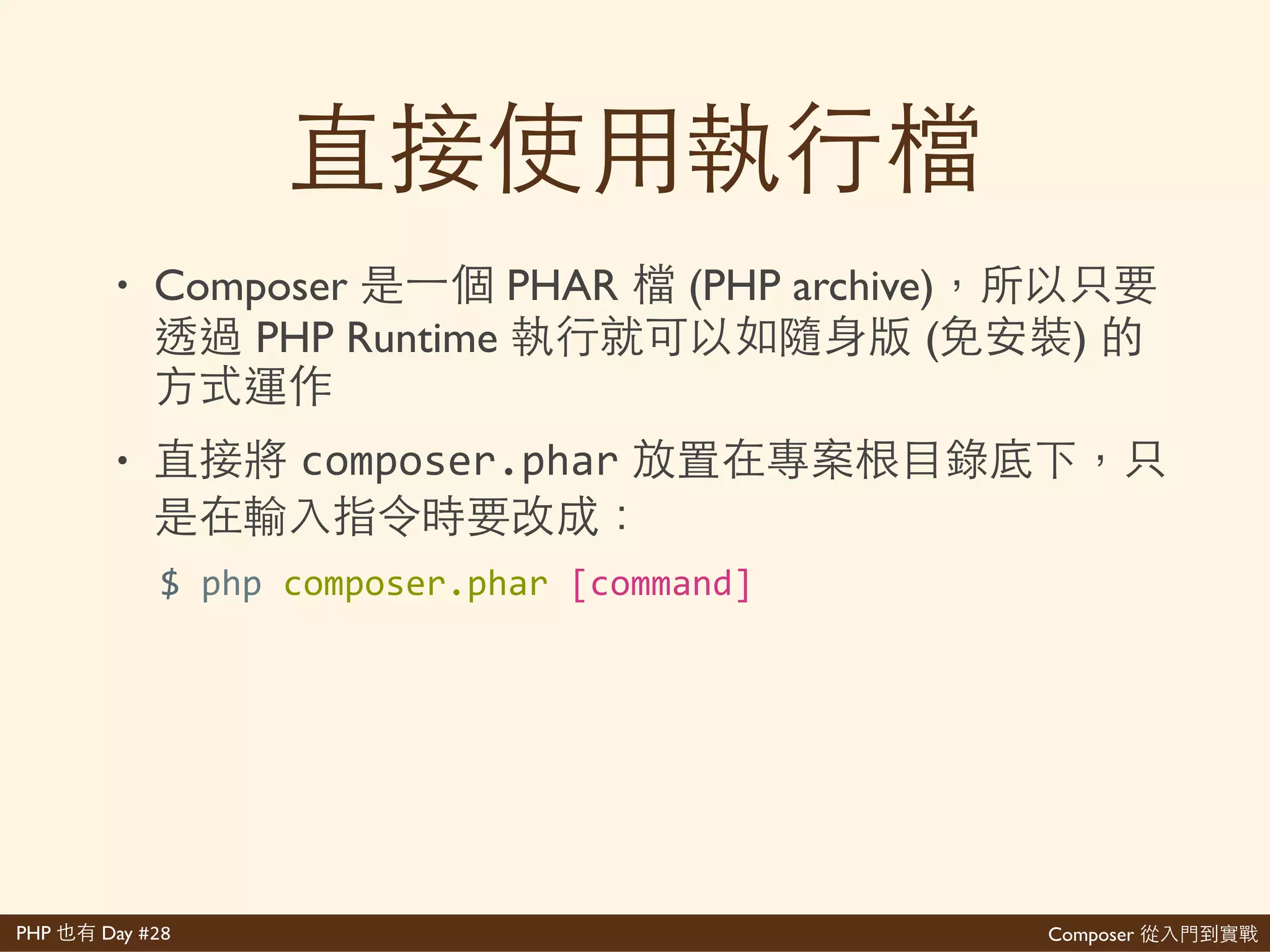 直接使用執行檔

• Composer 是一個 PHAR 檔 (PHP archive)，所以只要透過 PHP Runtime 執行就可以如隨身版 (免安裝) 的方式運作

• 直接將 composer.phar 放置在專案根目錄底下，只是在輸入指令時要改成：

$ php composer.phar [command]

PHP 也有 Day #28

Composer 從入門到實戰